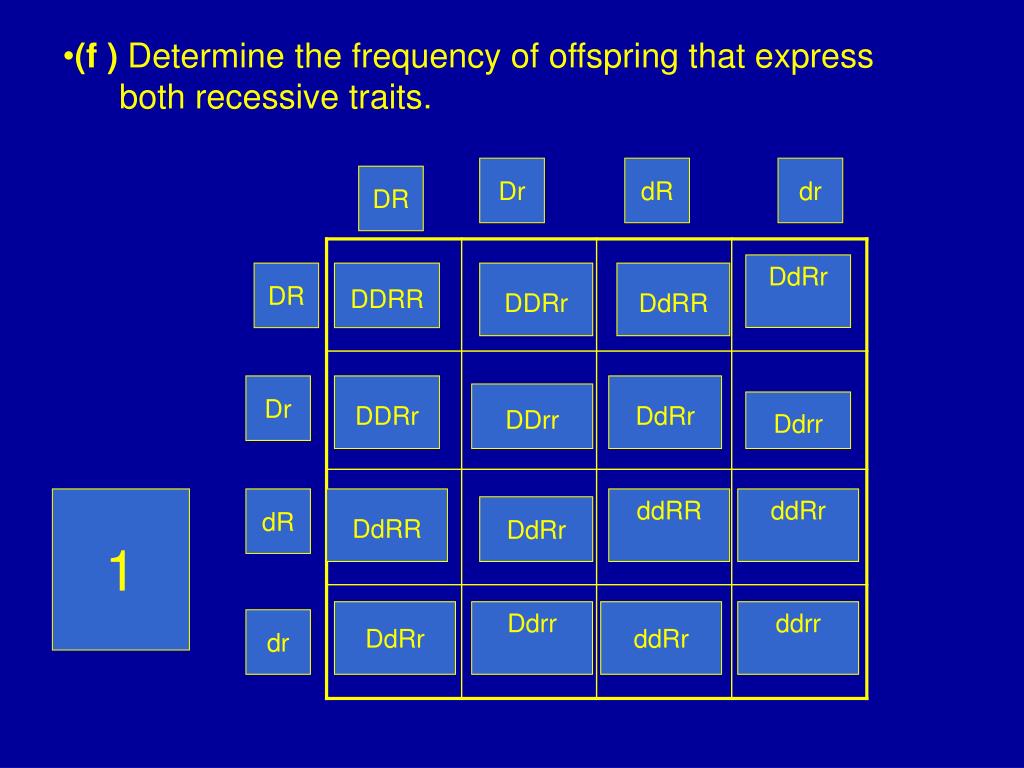 •(f ) Determine the frequency of offspring that express both recessive traits.

| | DR | Dr | dR | dr |
|---|---|---|---|---|
| DR | DDRR | DDRr | DdRR | DdRr |
| Dr | DDRr | DDrr | DdRr | Ddrr |
| dR | DdRR | DdRr | ddRR | ddRr |
| dr | DdRr | Ddrr | ddRr | ddrr |

1